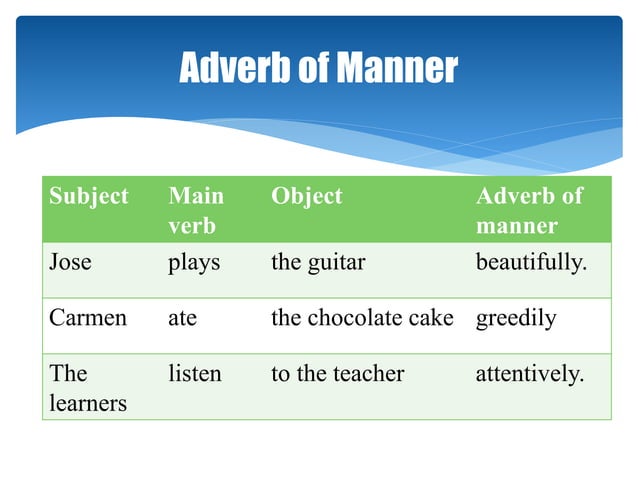 Adverb of Manner

| Subject | Main verb | Object | Adverb of manner |
|---|---|---|---|
| Jose | plays | the guitar | beautifully. |
| Carmen | ate | the chocolate cake | greedily |
| The learners | listen | to the teacher | attentively. |